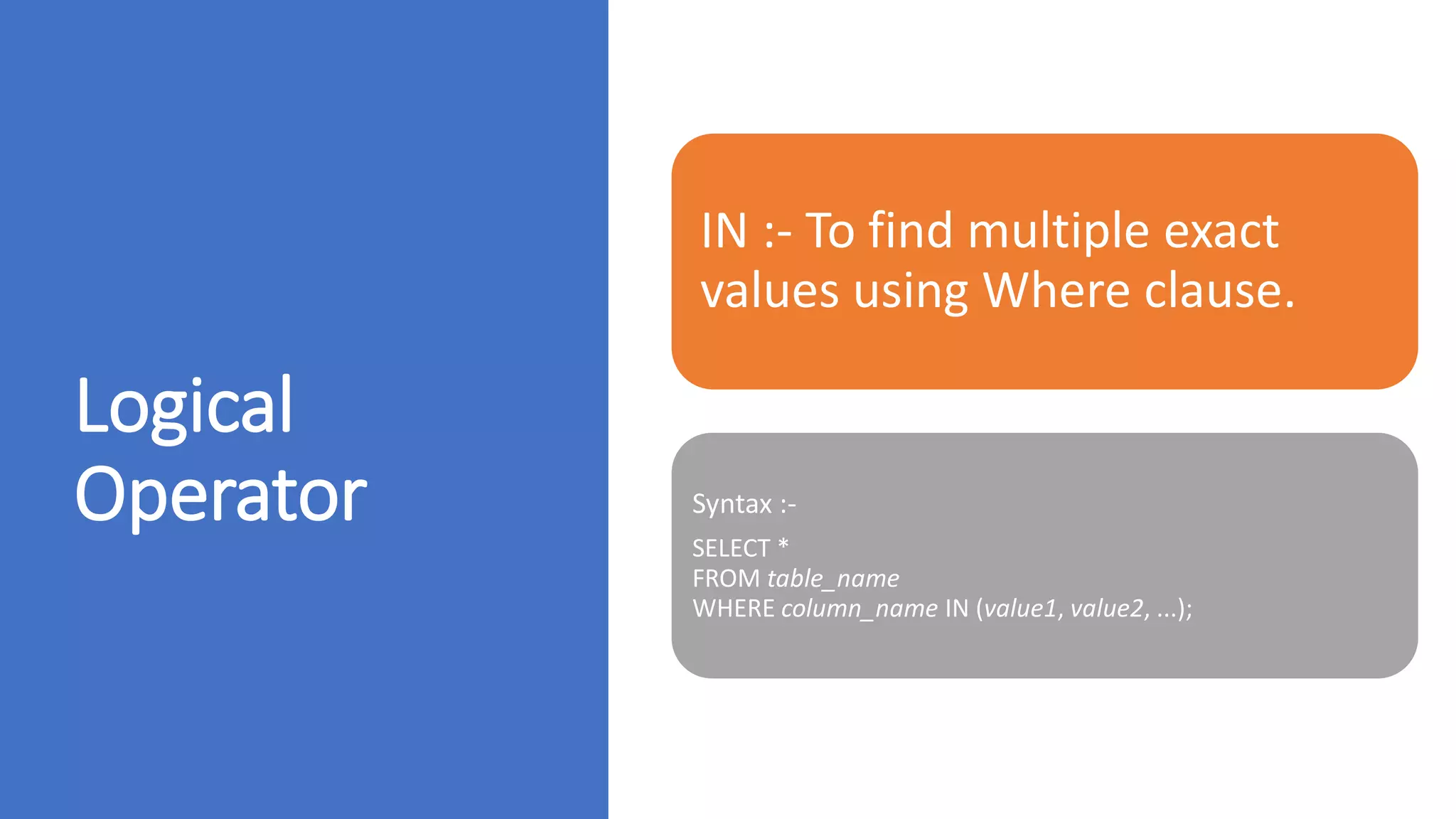 Logical Operator

IN :- To find multiple exact values using Where clause.

Syntax :-

SELECT *
FROM table_name
WHERE column_name IN (value1, value2, ...);